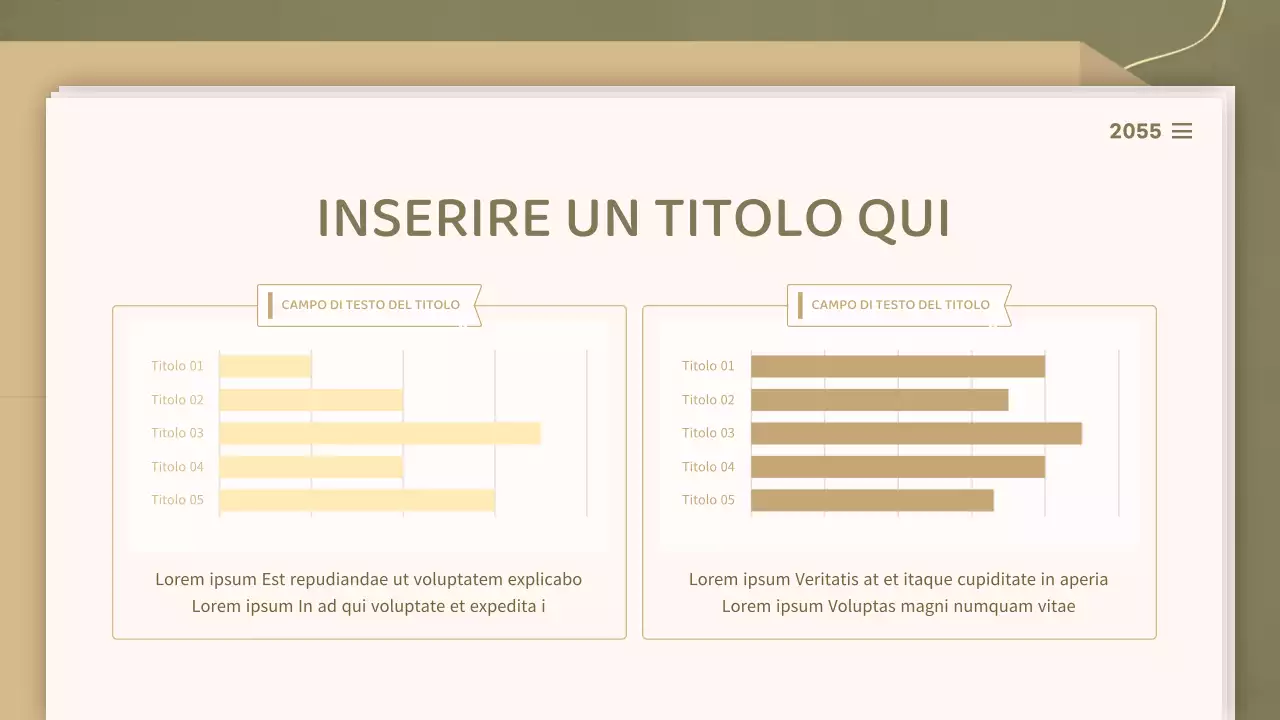 2055

INSERIRE UN TITOLO QUI

CAMPO DI TESTO DEL TITOLO

Titolo 01
Titolo 02
Titolo 03
Titolo 04
Titolo 05

Lorem ipsum Est repudiandae ut voluptatem explicabo
Lorem ipsum In ad qui voluptate et expedita i

CAMPO DI TESTO DEL TITOLO

Titolo 01
Titolo 02
Titolo 03
Titolo 04
Titolo 05

Lorem ipsum Veritatis at et itaque cupiditate in aperia
Lorem ipsum Voluptas magni numquam vitae